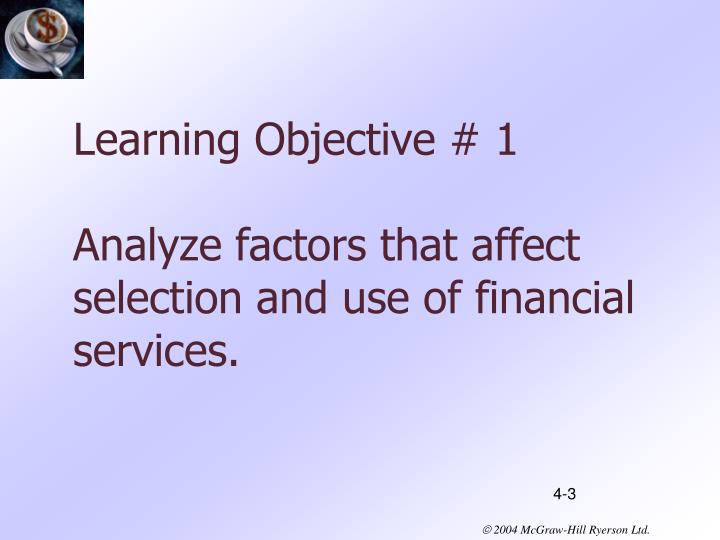 Learning Objective # 1

Analyze factors that affect selection and use of financial services.

4-3

© 2004 McGraw-Hill Ryerson Ltd.